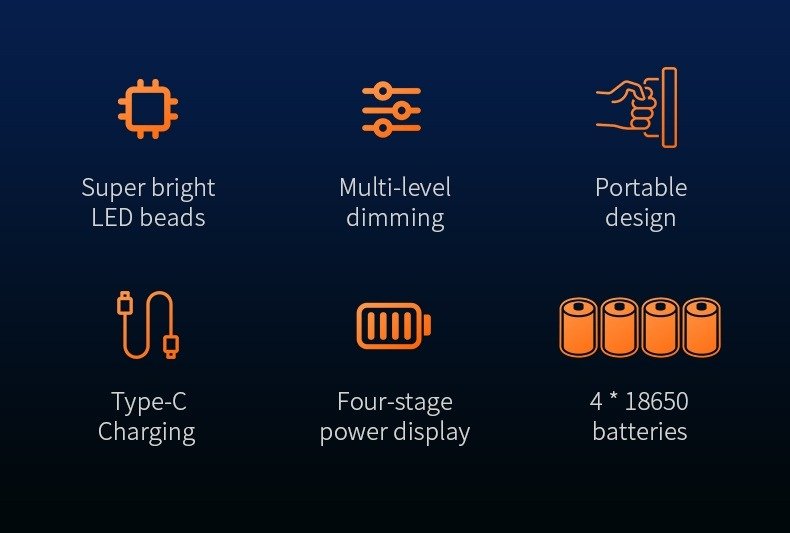 Super bright LED beads

Multi-level dimming

Portable design

Type-C Charging

Four-stage power display

4 * 18650 batteries